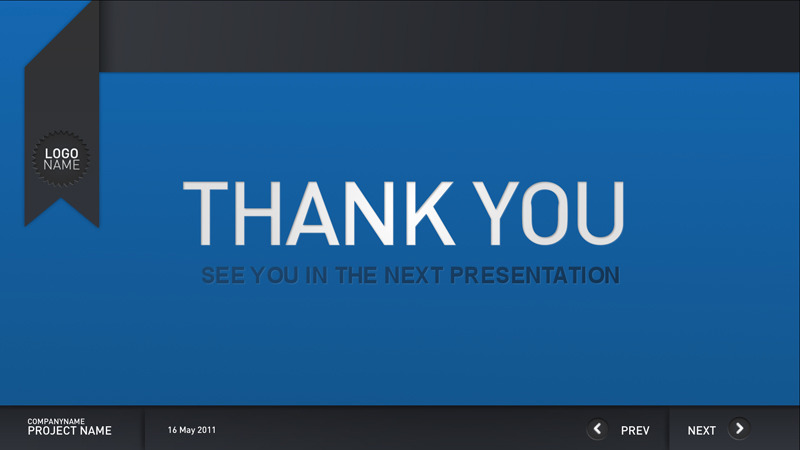 LOGO
NAME

THANK YOU

SEE YOU IN THE NEXT PRESENTATION

COMPANYNAME
PROJECT NAME

16 May 2011

PREV

NEXT